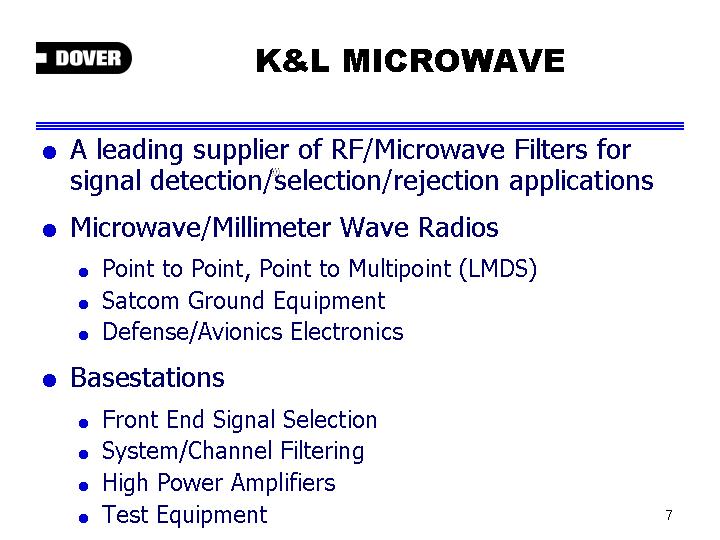 DOVER

K&L MICROWAVE

- A leading supplier of RF/Microwave Filters for signal detection/selection/rejection applications
- Microwave/Millimeter Wave Radios
  - Point to Point, Point to Multipoint (LMDS)
  - Satcom Ground Equipment
  - Defense/Avionics Electronics
- Basestations
  - Front End Signal Selection
  - System/Channel Filtering
  - High Power Amplifiers
  - Test Equipment

7